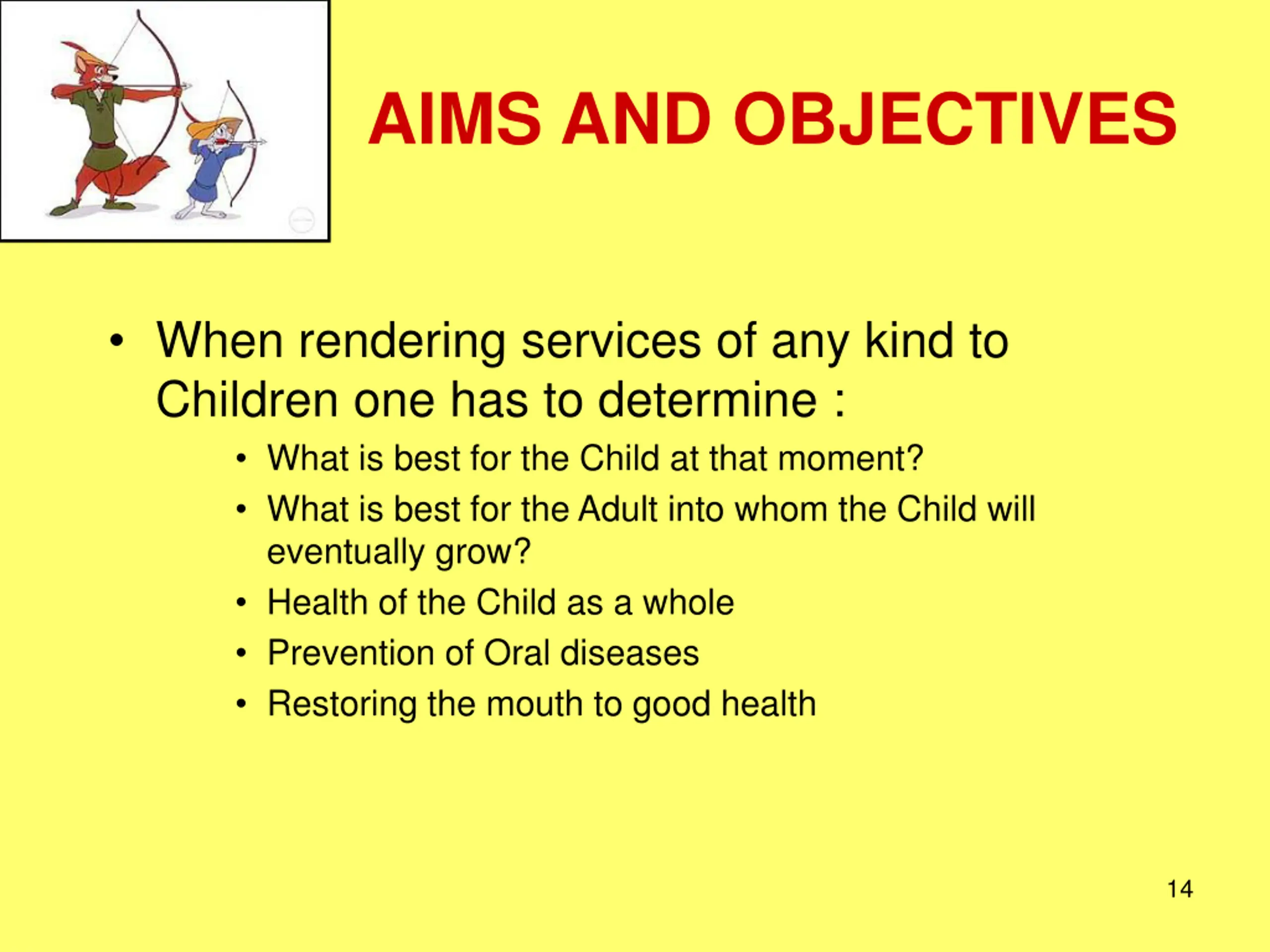 AIMS AND OBJECTIVES

• When rendering services of any kind to Children one has to determine :
  • What is best for the Child at that moment?
  • What is best for the Adult into whom the Child will eventually grow?
  • Health of the Child as a whole
  • Prevention of Oral diseases
  • Restoring the mouth to good health

14